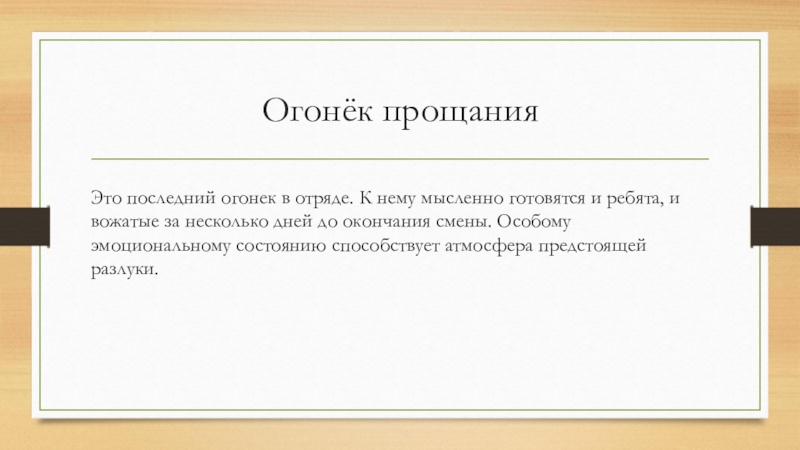 Огонёк прощания

Это последний огонек в отряде. К нему мысленно готовятся и ребята, и вожатые за несколько дней до окончания смены. Особому эмоциональному состоянию способствует атмосфера предстоящей разлуки.